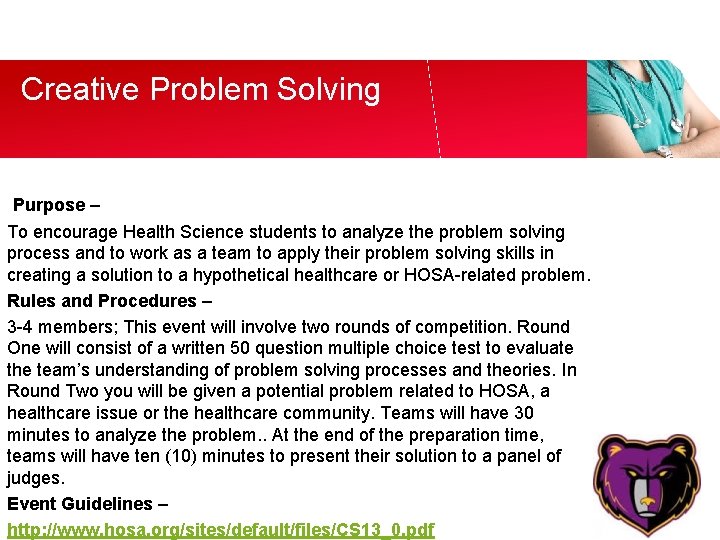 Creative Problem Solving

Purpose –

To encourage Health Science students to analyze the problem solving process and to work as a team to apply their problem solving skills in creating a solution to a hypothetical healthcare or HOSA-related problem.

Rules and Procedures –

3-4 members; This event will involve two rounds of competition. Round One will consist of a written 50 question multiple choice test to evaluate the team's understanding of problem solving processes and theories. In Round Two you will be given a potential problem related to HOSA, a healthcare issue or the healthcare community. Teams will have 30 minutes to analyze the problem.. At the end of the preparation time, teams will have ten (10) minutes to present their solution to a panel of judges.

Event Guidelines –

http://www.hosa.org/sites/default/files/CS13_0.pdf